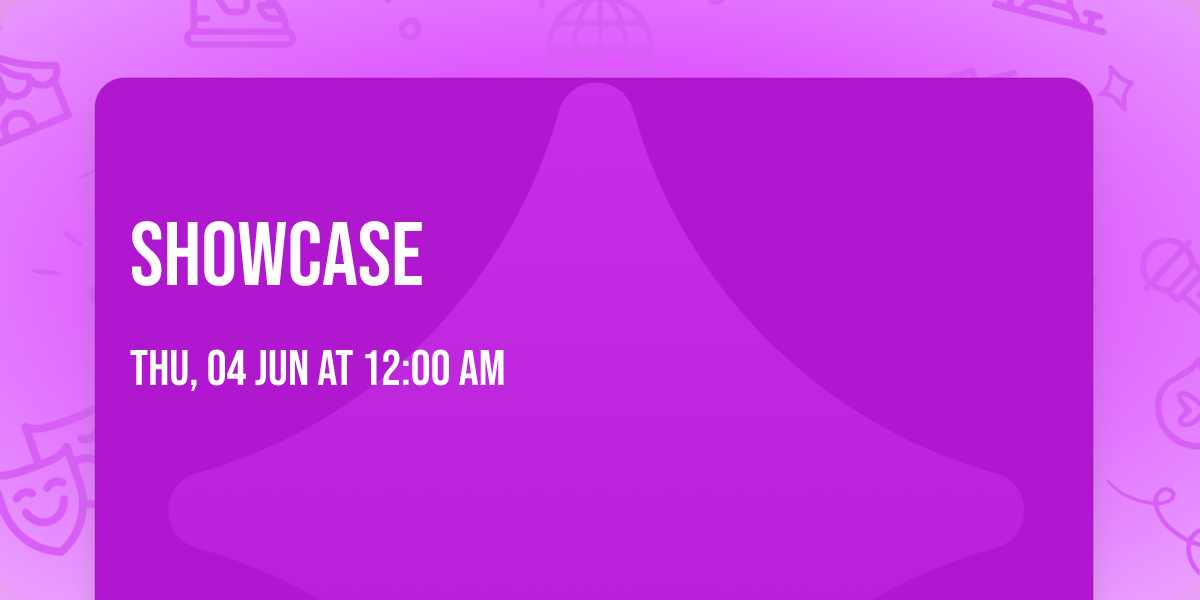 SHOWCASE

THU, 04 JUN AT 12:00 AM